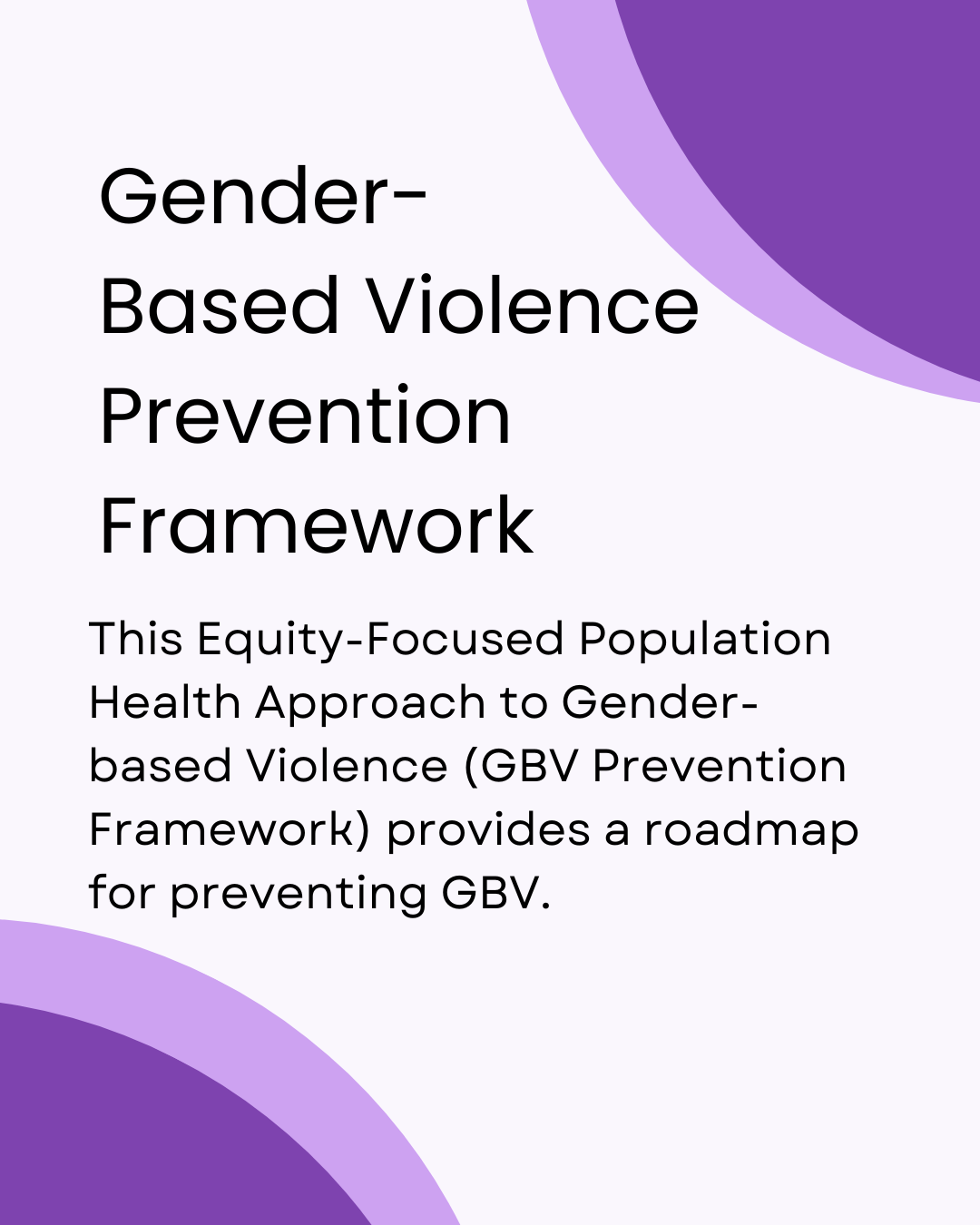 Gender-Based Violence Prevention Framework

This Equity-Focused Population Health Approach to Gender-based Violence (GBV Prevention Framework) provides a roadmap for preventing GBV.